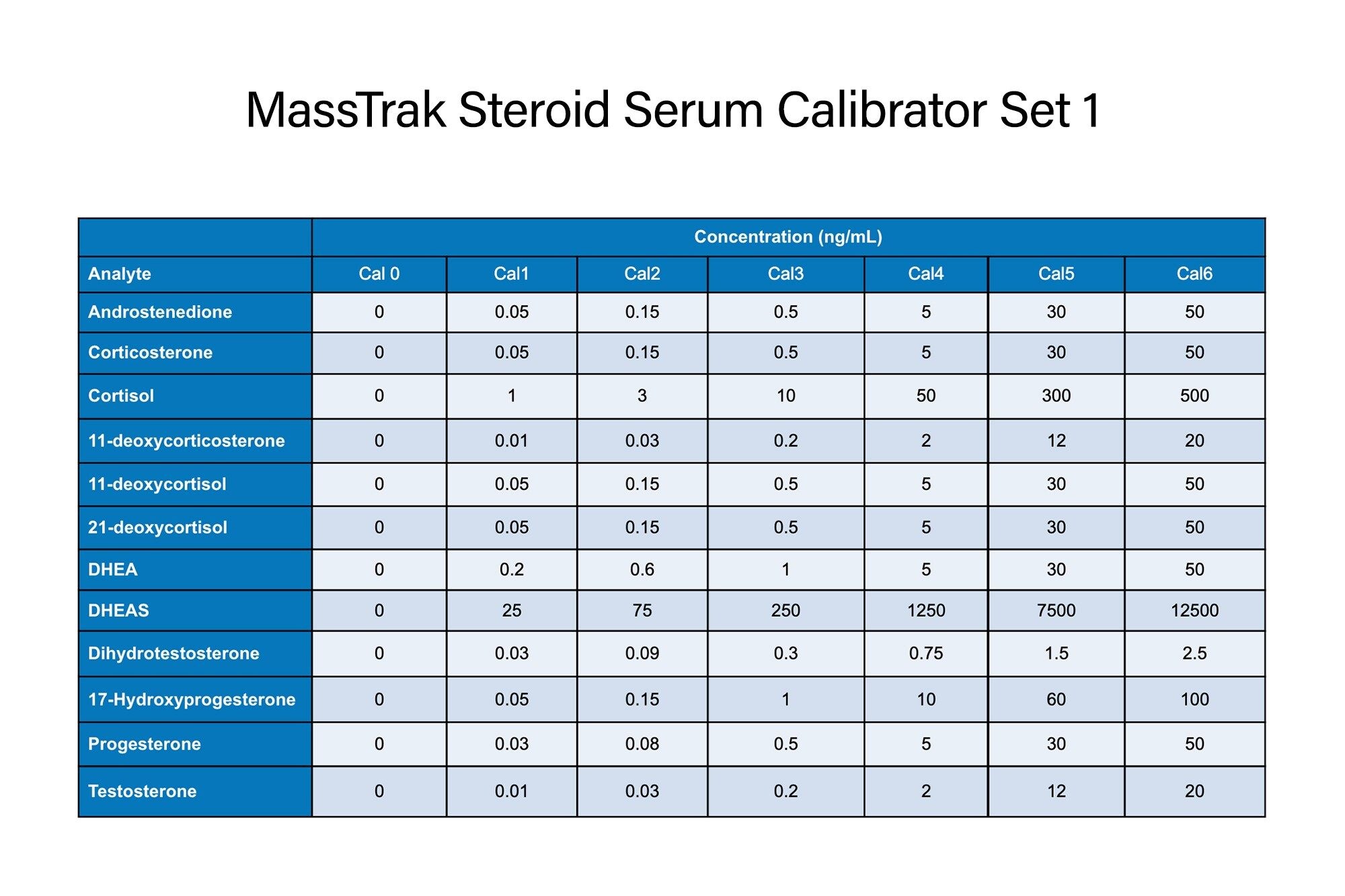 MassTrak Steroid Serum Calibrator Set 1

| | Concentration (ng/mL) | | | | | | |
|---|---|---|---|---|---|---|---|
| Analyte | Cal 0 | Cal1 | Cal2 | Cal3 | Cal4 | Cal5 | Cal6 |
| Androstenedione | 0 | 0.05 | 0.15 | 0.5 | 5 | 30 | 50 |
| Corticosterone | 0 | 0.05 | 0.15 | 0.5 | 5 | 30 | 50 |
| Cortisol | 0 | 1 | 3 | 10 | 50 | 300 | 500 |
| 11-deoxycorticosterone | 0 | 0.01 | 0.03 | 0.2 | 2 | 12 | 20 |
| 11-deoxycortisol | 0 | 0.05 | 0.15 | 0.5 | 5 | 30 | 50 |
| 21-deoxycortisol | 0 | 0.05 | 0.15 | 0.5 | 5 | 30 | 50 |
| DHEA | 0 | 0.2 | 0.6 | 1 | 5 | 30 | 50 |
| DHEAS | 0 | 25 | 75 | 250 | 1250 | 7500 | 12500 |
| Dihydrotestosterone | 0 | 0.03 | 0.09 | 0.3 | 0.75 | 1.5 | 2.5 |
| 17-Hydroxyprogesterone | 0 | 0.05 | 0.15 | 1 | 10 | 60 | 100 |
| Progesterone | 0 | 0.03 | 0.08 | 0.5 | 5 | 30 | 50 |
| Testosterone | 0 | 0.01 | 0.03 | 0.2 | 2 | 12 | 20 |